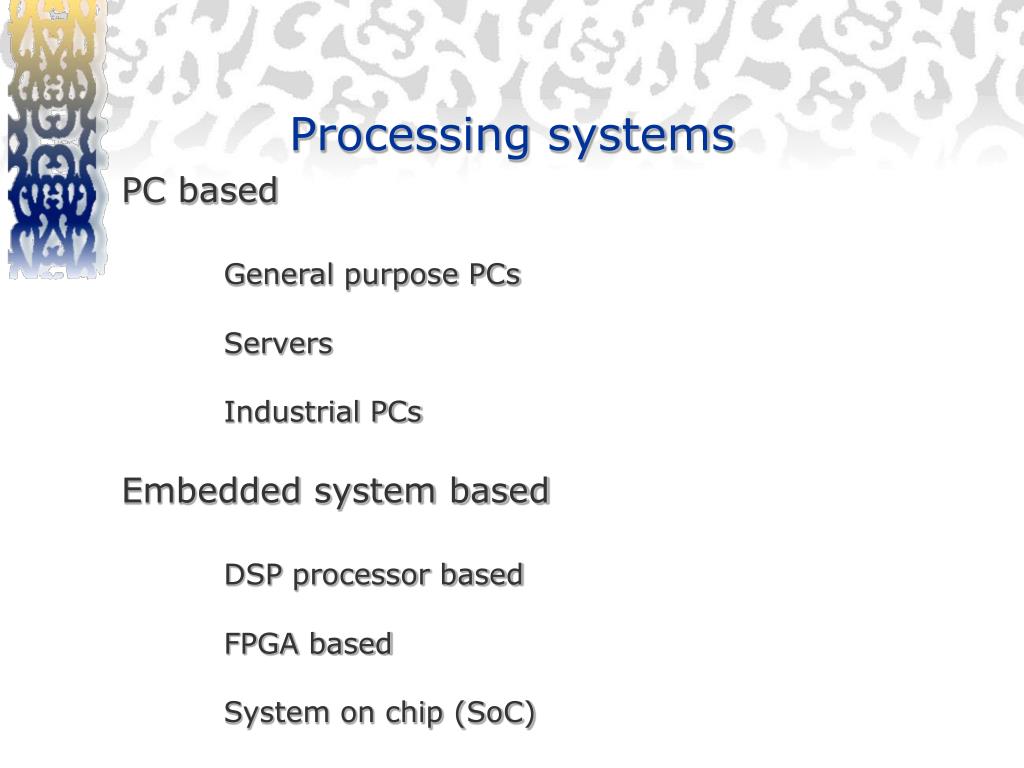 Processing systems

PC based

General purpose PCs

Servers

Industrial PCs

Embedded system based

DSP processor based

FPGA based

System on chip (SoC)